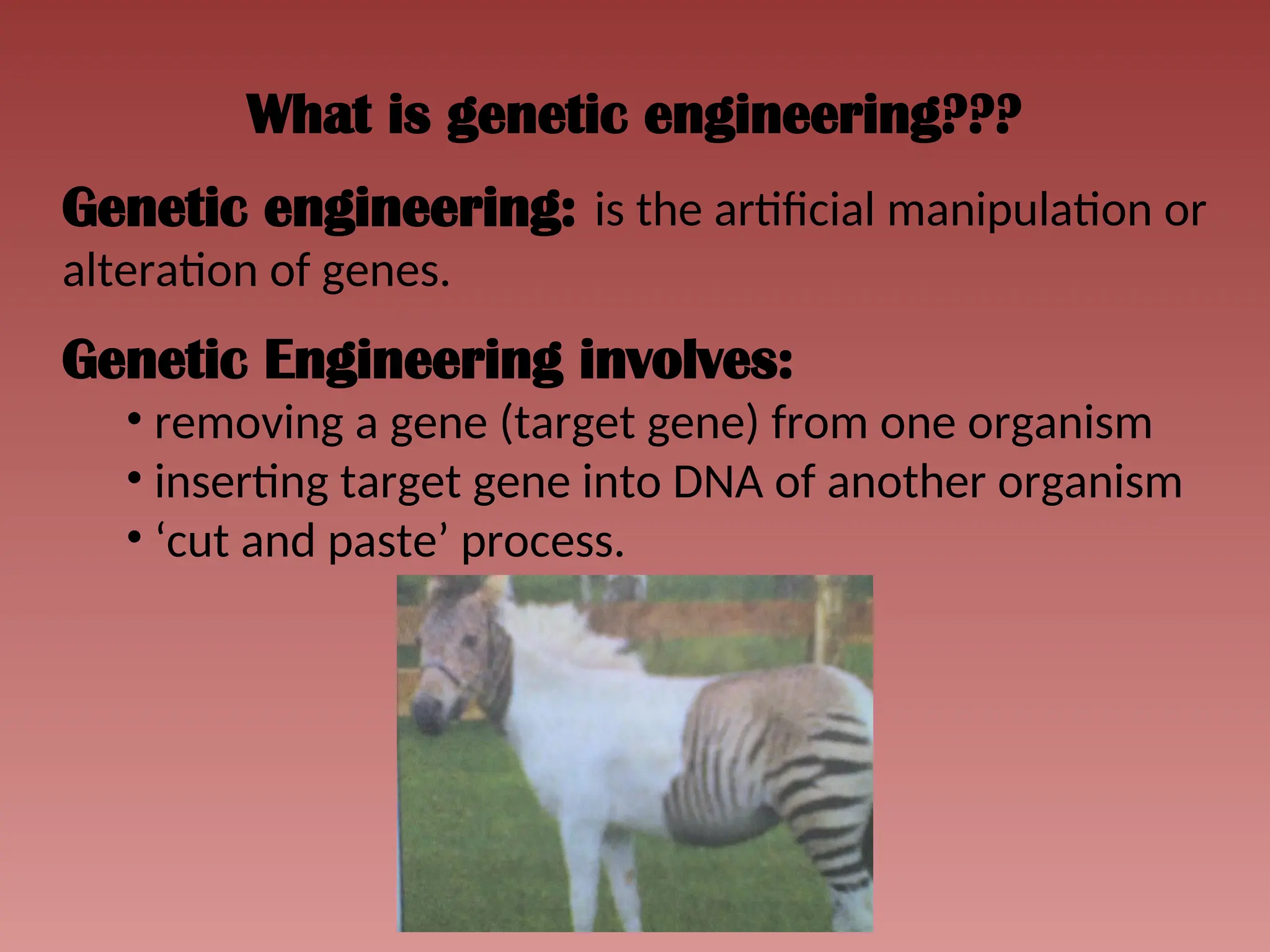 What is genetic engineering???

Genetic engineering: is the artificial manipulation or alteration of genes.

Genetic Engineering involves:

• removing a gene (target gene) from one organism
• inserting target gene into DNA of another organism
• ‘cut and paste’ process.